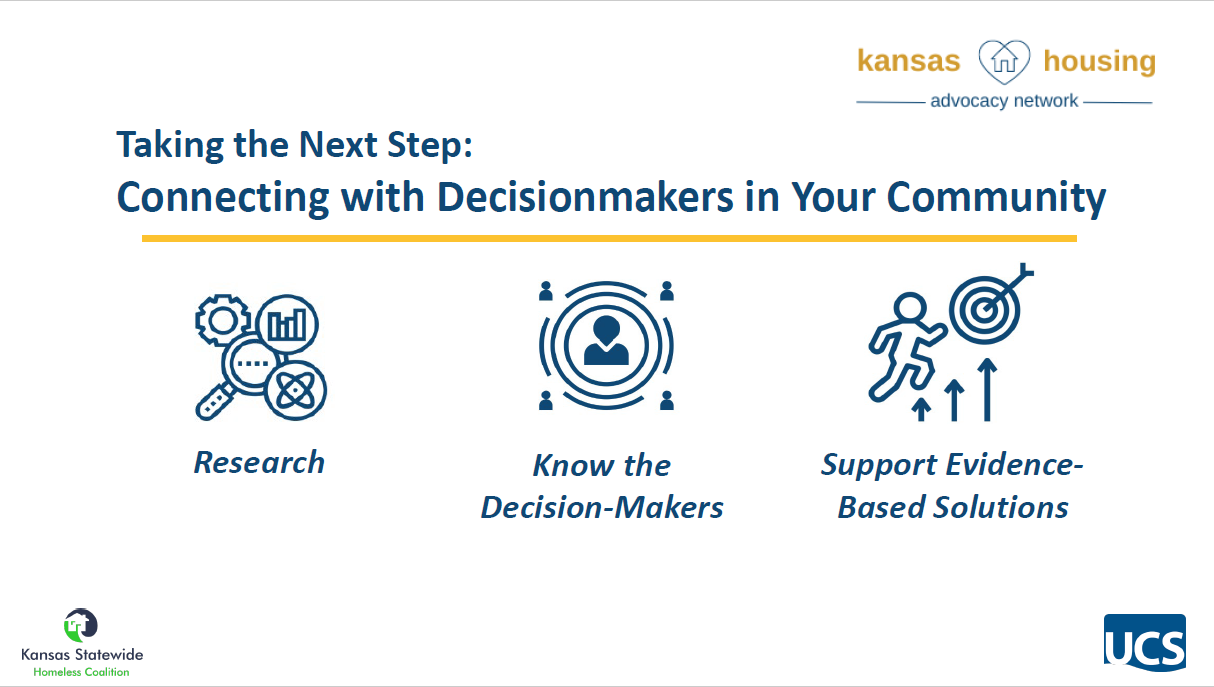 kansas housing
advocacy network

Taking the Next Step:
Connecting with Decisionmakers in Your Community

Research

Know the Decision-Makers

Support Evidence-Based Solutions

Kansas Statewide
Homeless Coalition

UCS